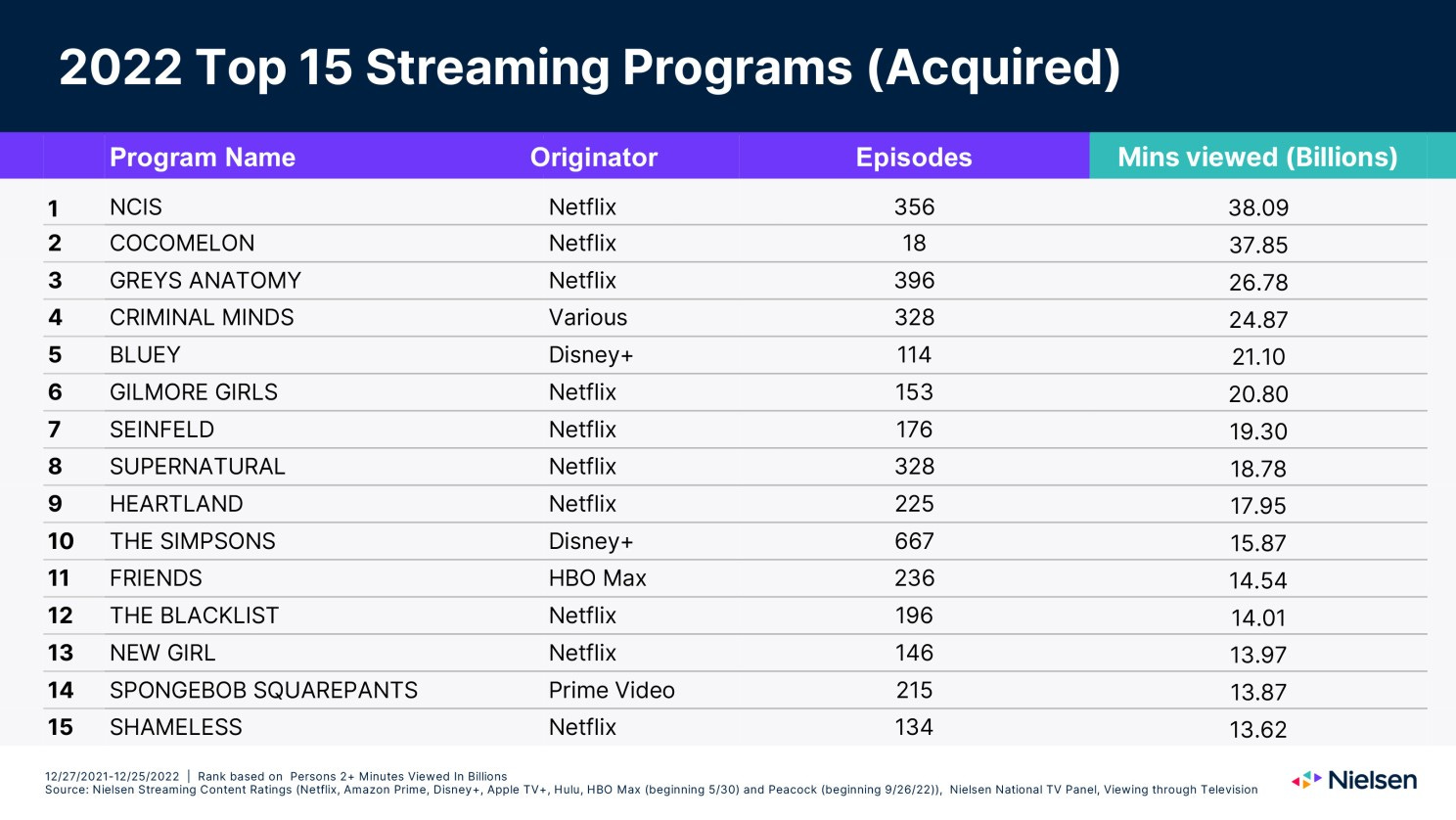 2022 Top 15 Streaming Programs (Acquired)

| | Program Name | Originator | Episodes | Mins viewed (Billions) |
|---|---|---|---|---|
| 1 | NCIS | Netflix | 356 | 38.09 |
| 2 | COCOMELON | Netflix | 18 | 37.85 |
| 3 | GREYS ANATOMY | Netflix | 396 | 26.78 |
| 4 | CRIMINAL MINDS | Various | 328 | 24.87 |
| 5 | BLUEY | Disney+ | 114 | 21.10 |
| 6 | GILMORE GIRLS | Netflix | 153 | 20.80 |
| 7 | SEINFELD | Netflix | 176 | 19.30 |
| 8 | SUPERNATURAL | Netflix | 328 | 18.78 |
| 9 | HEARTLAND | Netflix | 225 | 17.95 |
| 10 | THE SIMPSONS | Disney+ | 667 | 15.87 |
| 11 | FRIENDS | HBO Max | 236 | 14.54 |
| 12 | THE BLACKLIST | Netflix | 196 | 14.01 |
| 13 | NEW GIRL | Netflix | 146 | 13.97 |
| 14 | SPONGEBOB SQUAREPANTS | Prime Video | 215 | 13.87 |
| 15 | SHAMELESS | Netflix | 134 | 13.62 |

12/27/2021-12/25/2022 | Rank based on Persons 2+ Minutes Viewed In Billions
Source: Nielsen Streaming Content Ratings (Netflix, Amazon Prime, Disney+, Apple TV+, Hulu, HBO Max (beginning 5/30) and Peacock (beginning 9/26/22)), Nielsen National TV Panel, Viewing through Television

Nielsen